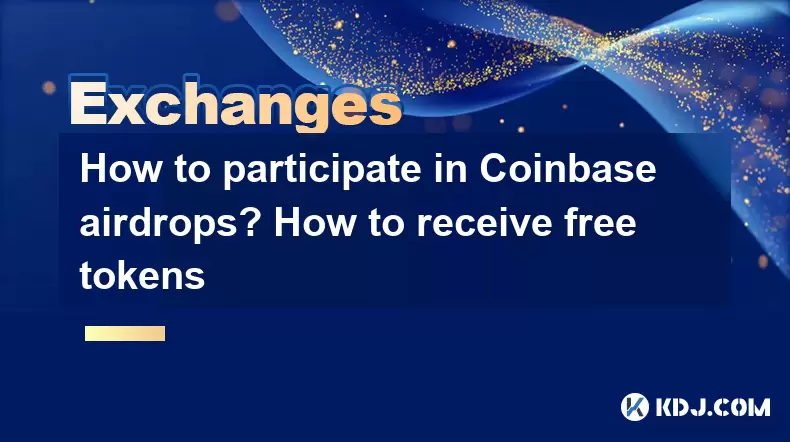 Exchanges

How to participate in Coinbase airdrops? How to receive free tokens

KDJ.COM